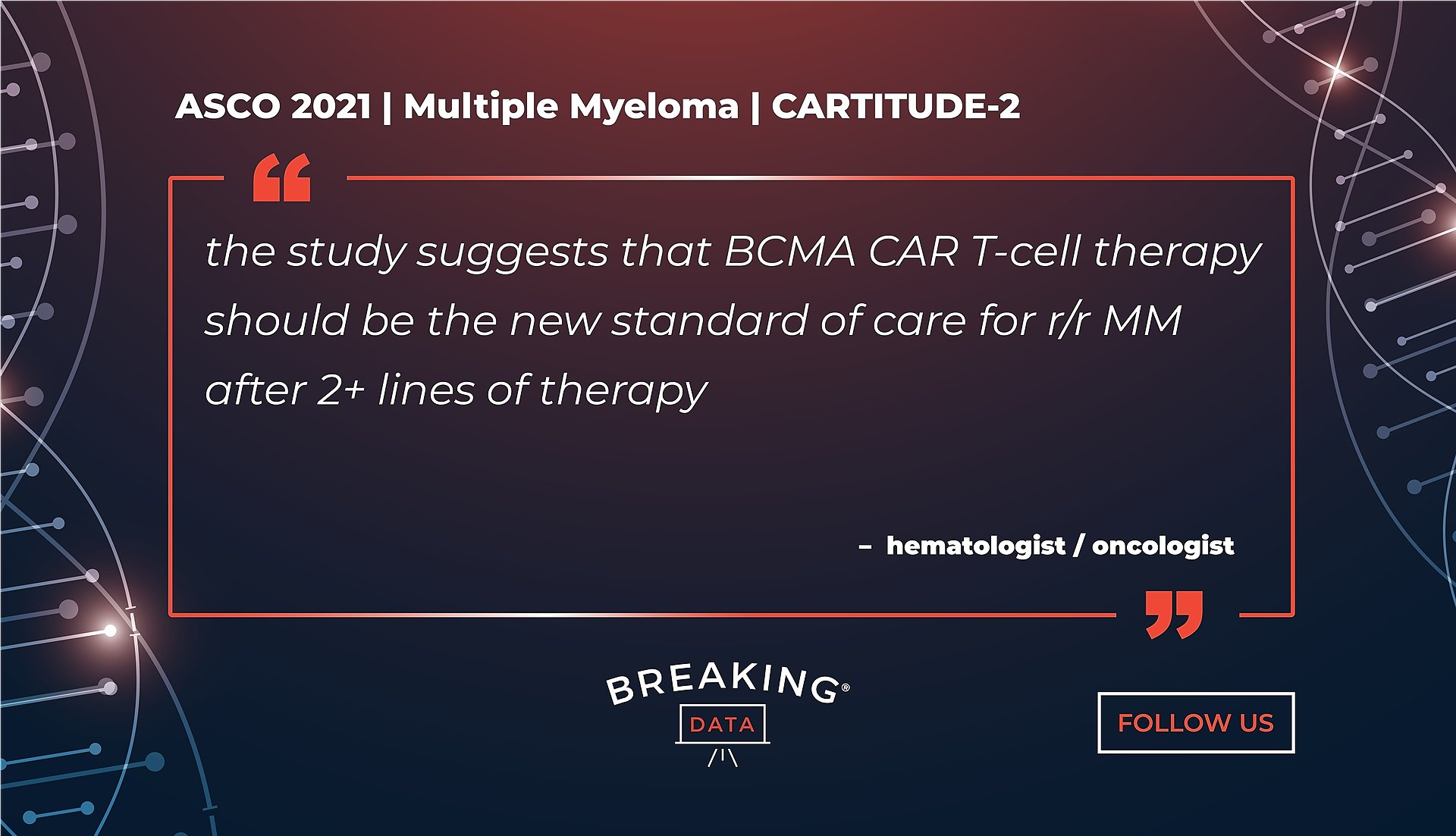 ASCO 2021 | Multiple Myeloma | CARTITUDE-2

“

the study suggests that BCMA CAR T-cell therapy should be the new standard of care for r/r MM after 2+ lines of therapy

– hematologist / oncologist

”

BREAKING®
DATA

FOLLOW US